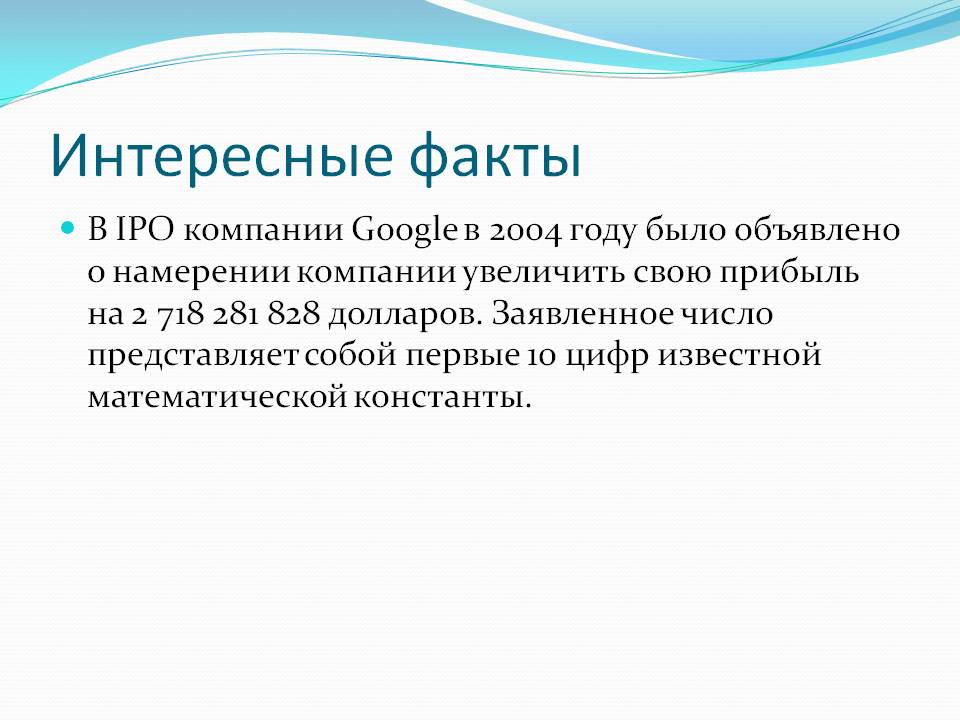 Интересные факты

В IPO компании Google в 2004 году было объявлено о намерении компании увеличить свою прибыль на 2 718 281 828 долларов. Заявленное число представляет собой первые 10 цифр известной математической константы.